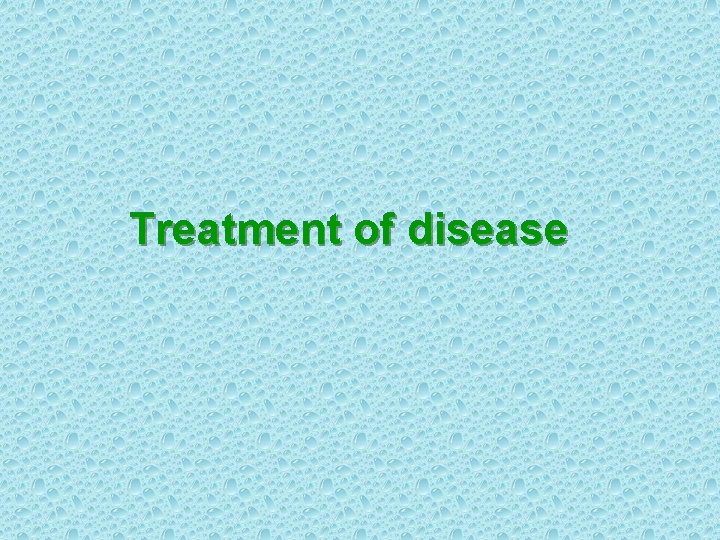 Treatment of disease